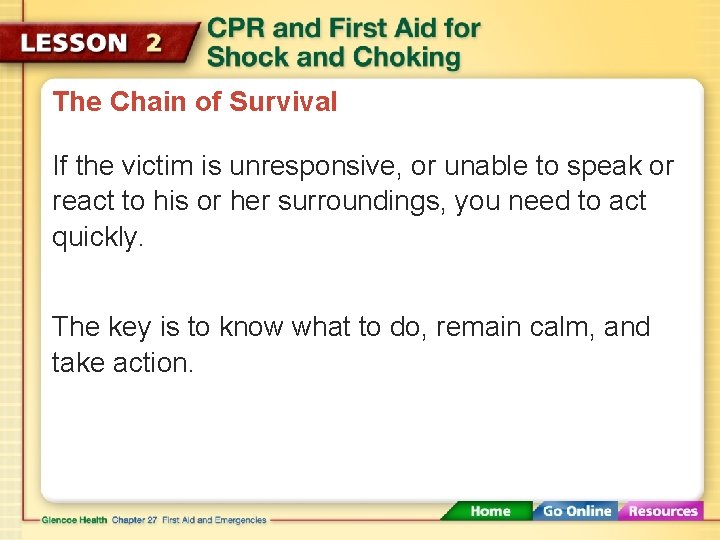 LESSON 2 CPR and First Aid for Shock and Choking

The Chain of Survival

If the victim is unresponsive, or unable to speak or react to his or her surroundings, you need to act quickly.

The key is to know what to do, remain calm, and take action.

Glencoe Health Chapter 27 First Aid and Emergencies

Home Go Online Resources